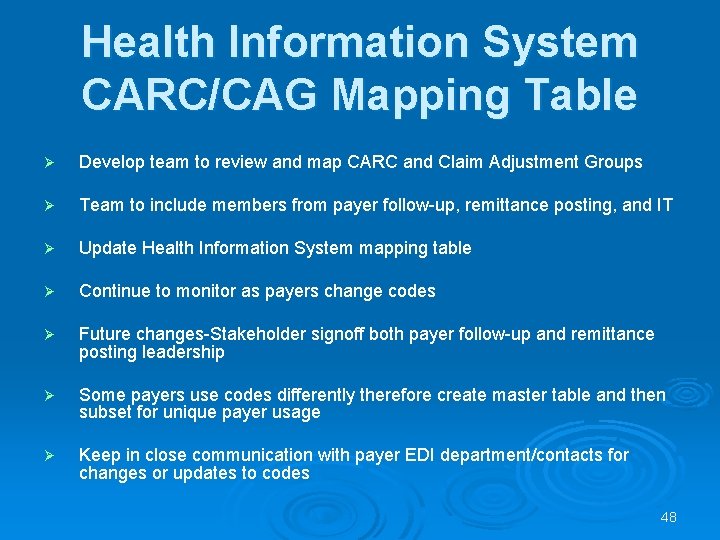 Health Information System CARC/CAG Mapping Table

➢ Develop team to review and map CARC and Claim Adjustment Groups

➢ Team to include members from payer follow-up, remittance posting, and IT

➢ Update Health Information System mapping table

➢ Continue to monitor as payers change codes

➢ Future changes-Stakeholder signoff both payer follow-up and remittance posting leadership

➢ Some payers use codes differently therefore create master table and then subset for unique payer usage

➢ Keep in close communication with payer EDI department/contacts for changes or updates to codes

48